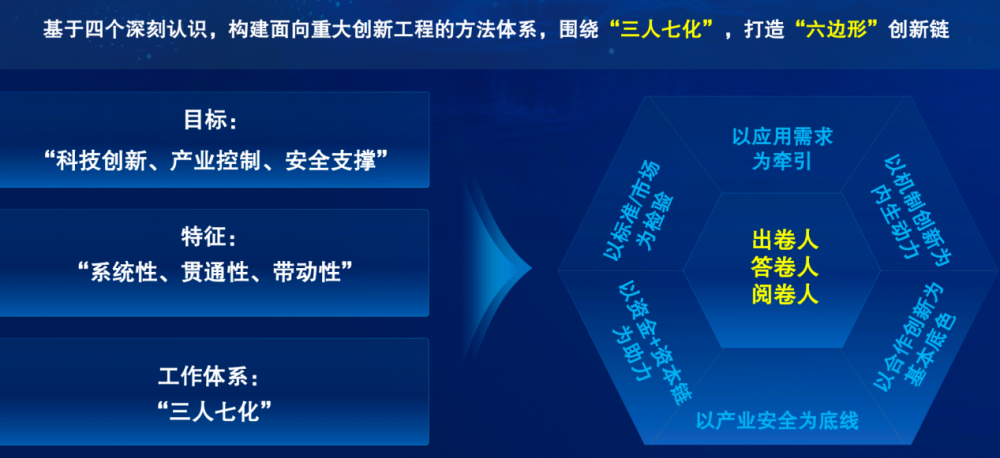 基于四个深刻认识，构建面向重大创新工程的方法体系，围绕“三人七化”，打造“六边形”创新链

目标：
“科技创新、产业控制、安全支撑”

特征：
“系统性、贯通性、带动性”

工作体系：
“三人七化”

以应用需求为牵引

以机制创新为内生动力

以合作创新为基本底色

以产业安全为底线

以资金+资本链为助力

以标准/市场为检验

出卷人
答卷人
阅卷人